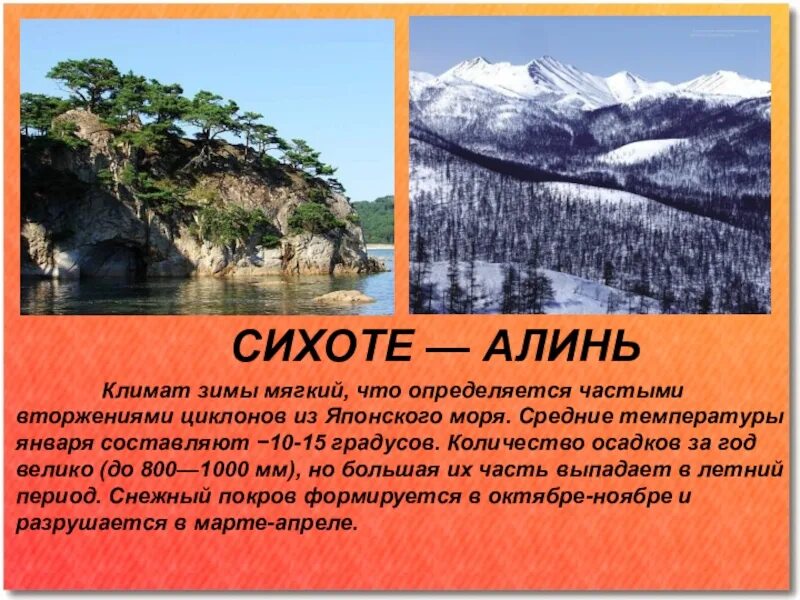 СИХОТЕ — АЛИНЬ

Климат зимы мягкий, что определяется частыми вторжениями циклонов из Японского моря. Средние температуры января составляют −10-15 градусов. Количество осадков за год велико (до 800—1000 мм), но большая их часть выпадает в летний период. Снежный покров формируется в октябре-ноябре и разрушается в марте-апреле.